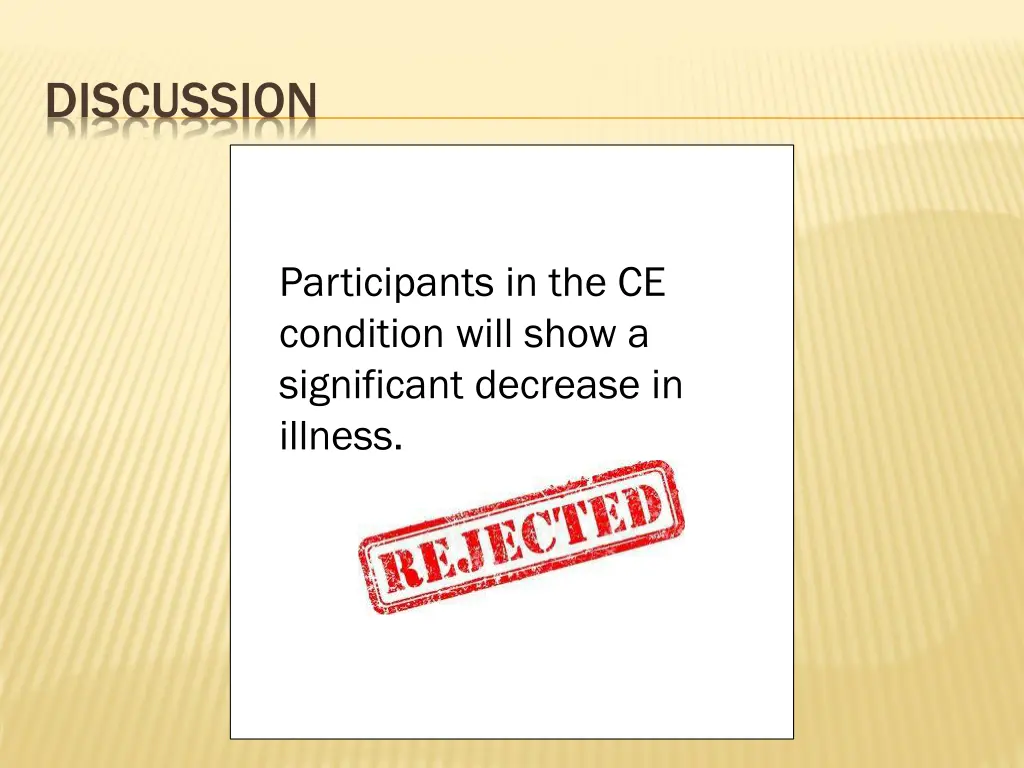 DISCUSSION

Participants in the CE condition will show a significant decrease in illness.

REJECTED